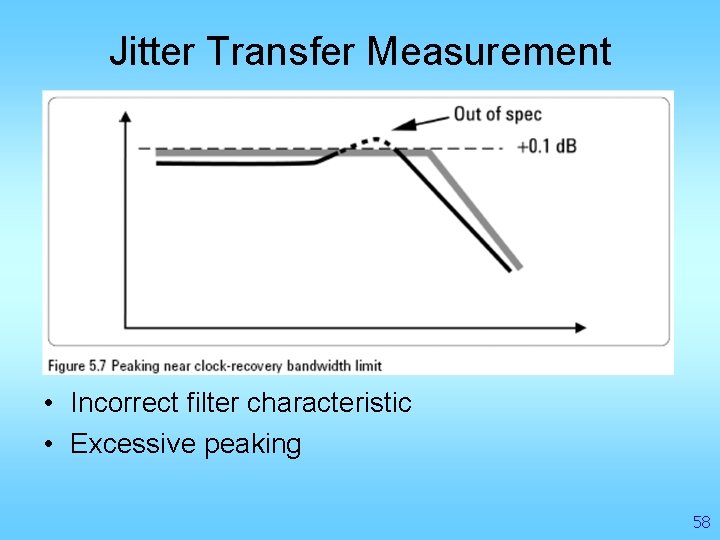 Jitter Transfer Measurement

Out of spec

+0.1 dB

Figure 5.7 Peaking near clock-recovery bandwidth limit

• Incorrect filter characteristic
• Excessive peaking

58